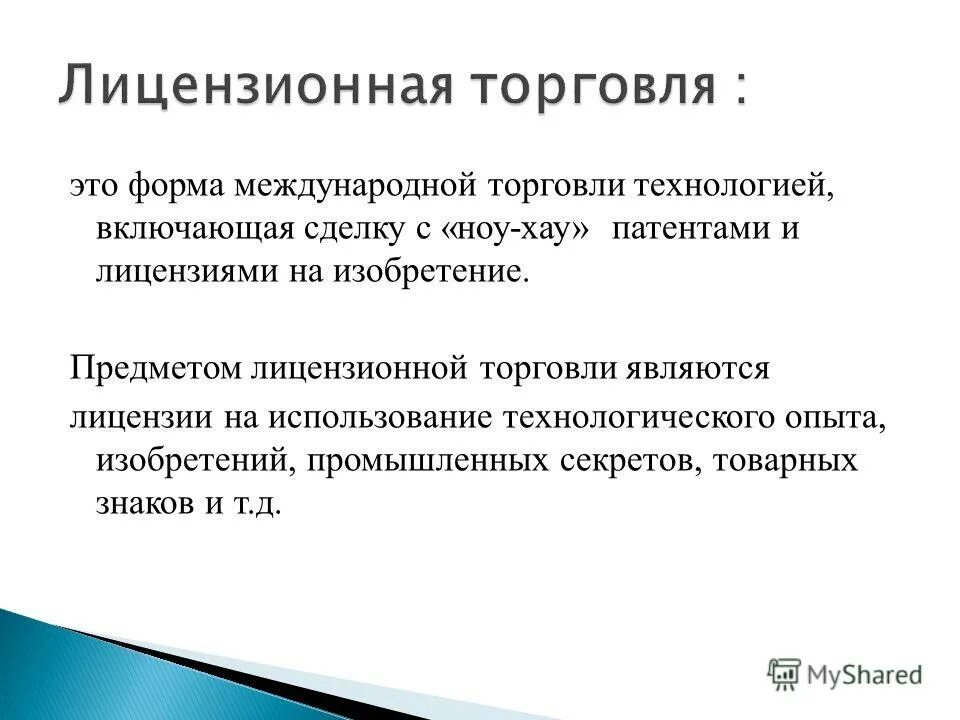 Лицензионная торговля :

это форма международной торговли технологией, включающая сделку с «ноу-хау» патентами и лицензиями на изобретение.

Предметом лицензионной торговли являются

лицензии на использование технологического опыта, изобретений, промышленных секретов, товарных знаков и т.д.

MyShared